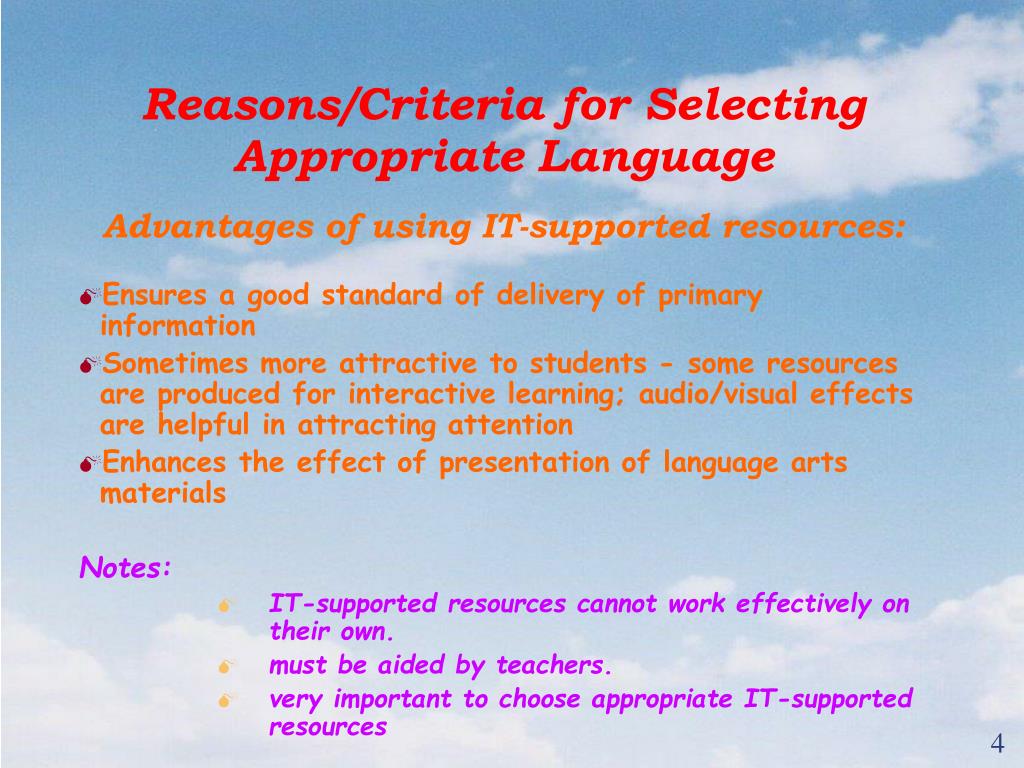 Reasons/Criteria for Selecting Appropriate Language

Advantages of using IT-supported resources:

Ensures a good standard of delivery of primary information

Sometimes more attractive to students - some resources are produced for interactive learning; audio/visual effects are helpful in attracting attention

Enhances the effect of presentation of language arts materials

Notes:

IT-supported resources cannot work effectively on their own.

must be aided by teachers.

very important to choose appropriate IT-supported resources

4